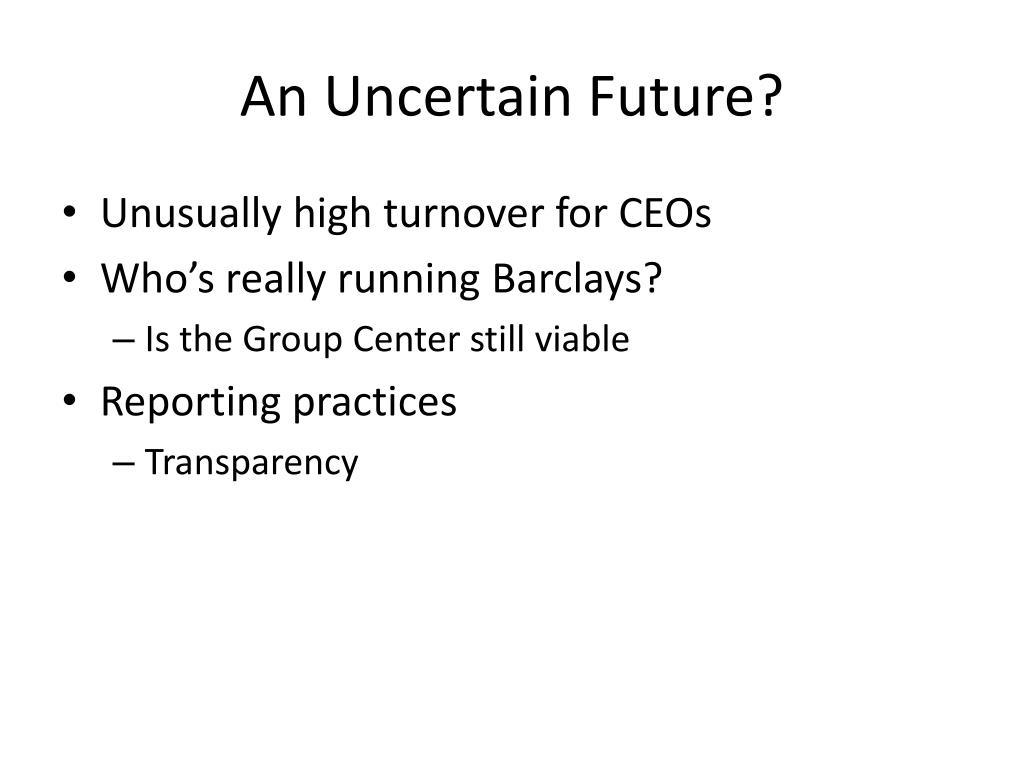 An Uncertain Future?

• Unusually high turnover for CEOs
• Who’s really running Barclays?
– Is the Group Center still viable
• Reporting practices
– Transparency